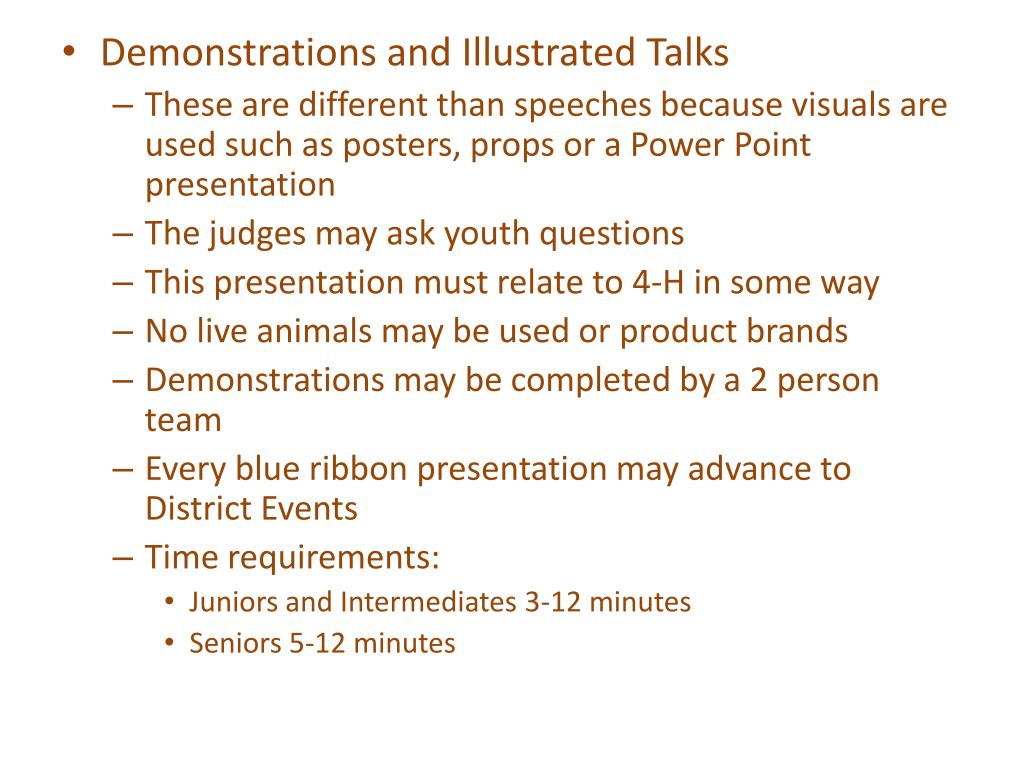 • Demonstrations and Illustrated Talks
– These are different than speeches because visuals are used such as posters, props or a Power Point presentation
– The judges may ask youth questions
– This presentation must relate to 4-H in some way
– No live animals may be used or product brands
– Demonstrations may be completed by a 2 person team
– Every blue ribbon presentation may advance to District Events
– Time requirements:
• Juniors and Intermediates 3-12 minutes
• Seniors 5-12 minutes